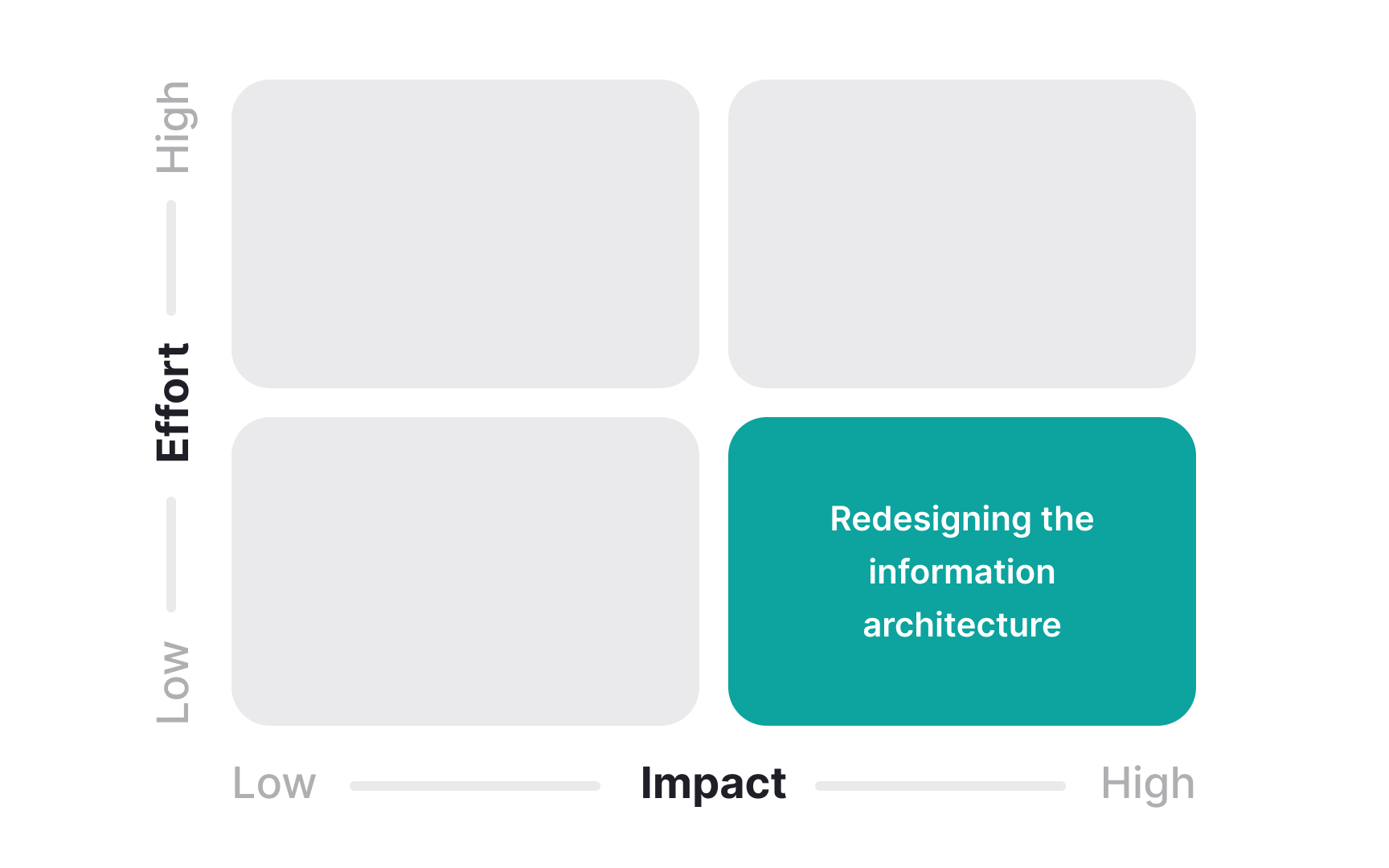 High
Effort
Low

Redesigning the information architecture

Low
Impact
High